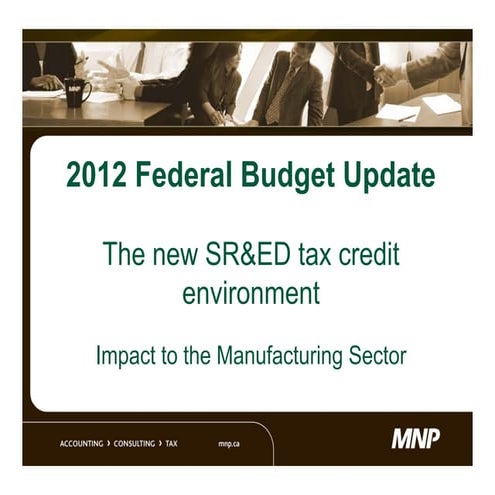 MNP

2012 Federal Budget Update

The new SR&ED tax credit environment

Impact to the Manufacturing Sector

ACCOUNTING › CONSULTING › TAX mnp.ca

MNP